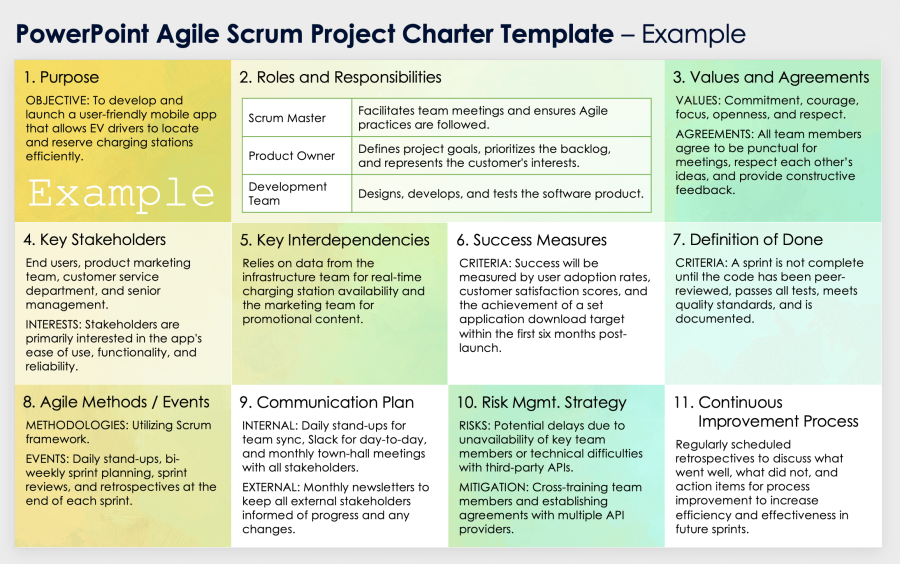 PowerPoint Agile Scrum Project Charter Template – Example

1. Purpose

OBJECTIVE: To develop and launch a user-friendly mobile app that allows EV drivers to locate and reserve charging stations efficiently.

Example

2. Roles and Responsibilities

| Scrum Master | Facilitates team meetings and ensures Agile practices are followed. |
|---|---|
| Product Owner | Defines project goals, prioritizes the backlog, and represents the customer's interests. |
| Development Team | Designs, develops, and tests the software product. |

3. Values and Agreements

VALUES: Commitment, courage, focus, openness, and respect.

AGREEMENTS: All team members agree to be punctual for meetings, respect each other's ideas, and provide constructive feedback.

4. Key Stakeholders

End users, product marketing team, customer service department, and senior management.

INTERESTS: Stakeholders are primarily interested in the app's ease of use, functionality, and reliability.

5. Key Interdependencies

Relies on data from the infrastructure team for real-time charging station availability and the marketing team for promotional content.

6. Success Measures

CRITERIA: Success will be measured by user adoption rates, customer satisfaction scores, and the achievement of a set application download target within the first six months post-launch.

7. Definition of Done

CRITERIA: A sprint is not complete until the code has been peer-reviewed, passes all tests, meets quality standards, and is documented.

8. Agile Methods / Events

METHODOLOGIES: Utilizing Scrum framework.

EVENTS: Daily stand-ups, bi-weekly sprint planning, sprint reviews, and retrospectives at the end of each sprint.

9. Communication Plan

INTERNAL: Daily stand-ups for team sync, Slack for day-to-day, and monthly town-hall meetings with all stakeholders.

EXTERNAL: Monthly newsletters to keep all external stakeholders informed of progress and any changes.

10. Risk Mgmt. Strategy

RISKS: Potential delays due to unavailability of key team members or technical difficulties with third-party APIs.

MITIGATION: Cross-training team members and establishing agreements with multiple API providers.

11. Continuous Improvement Process

Regularly scheduled retrospectives to discuss what went well, what did not, and action items for process improvement to increase efficiency and effectiveness in future sprints.